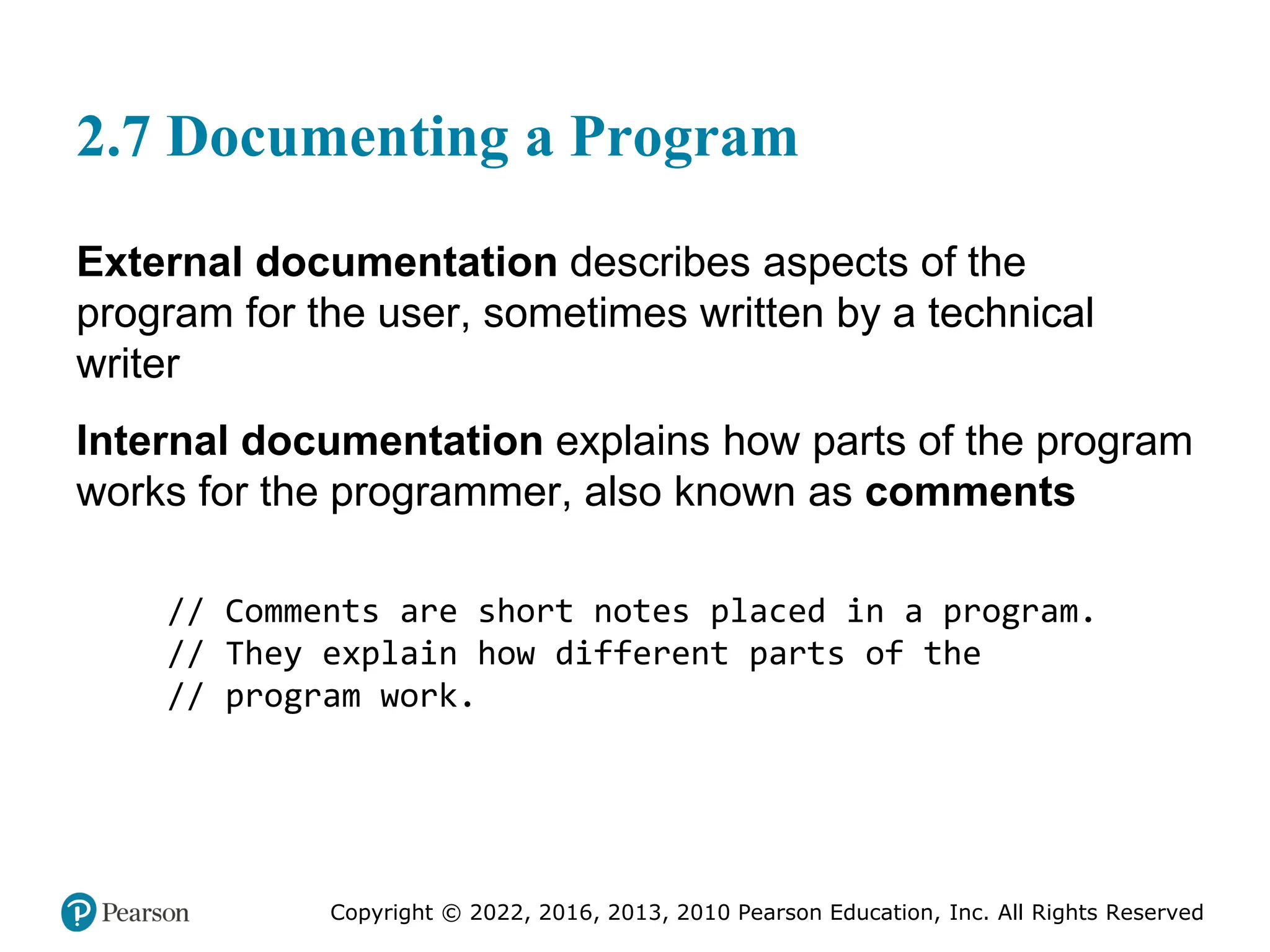 2.7 Documenting a Program

External documentation describes aspects of the program for the user, sometimes written by a technical writer

Internal documentation explains how parts of the program works for the programmer, also known as comments

// Comments are short notes placed in a program.
// They explain how different parts of the
// program work.

Pearson

Copyright © 2022, 2016, 2013, 2010 Pearson Education, Inc. All Rights Reserved